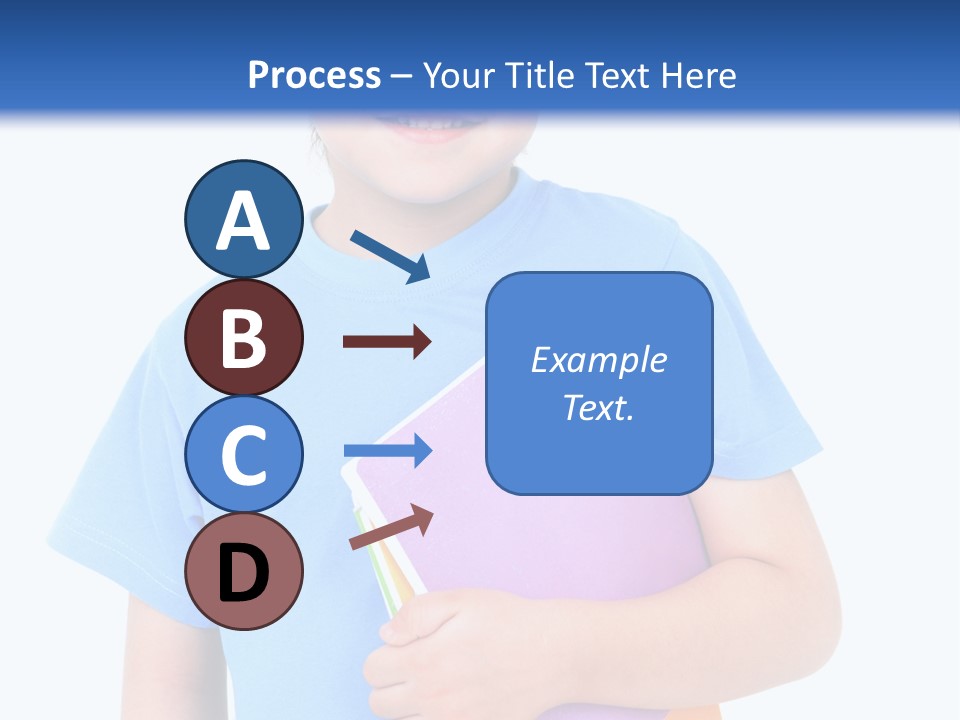 Process – Your Title Text Here

A

B

C

D

Example Text.